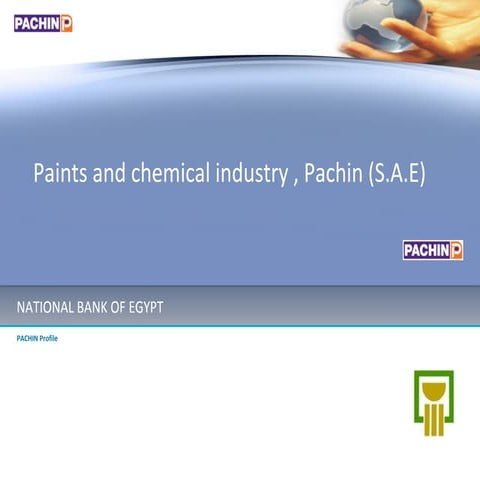 PACHIN P

Paints and chemical industry , Pachin (S.A.E)

PACHIN P

NATIONAL BANK OF EGYPT

PACHIN Profile